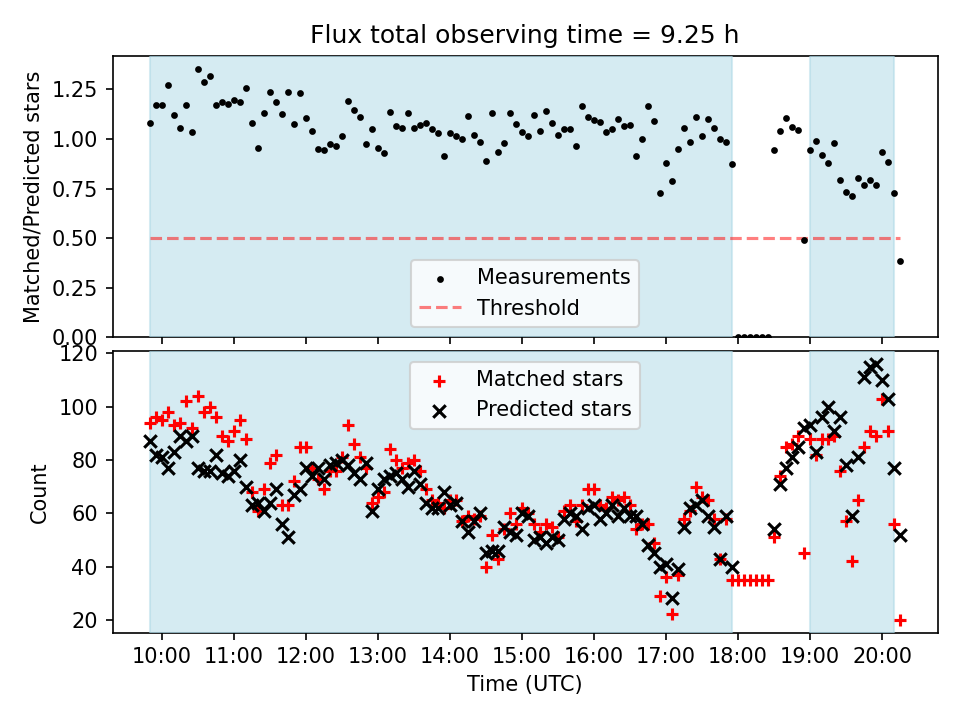 Flux total observing time = 9.25 h

Matched/Predicted stars

1.25
1.00
0.75
0.50
0.25
0.00

Measurements
Threshold

Count

120
100
80
60
40
20

Matched stars
Predicted stars

10:00 11:00 12:00 13:00 14:00 15:00 16:00 17:00 18:00 19:00 20:00

Time (UTC)